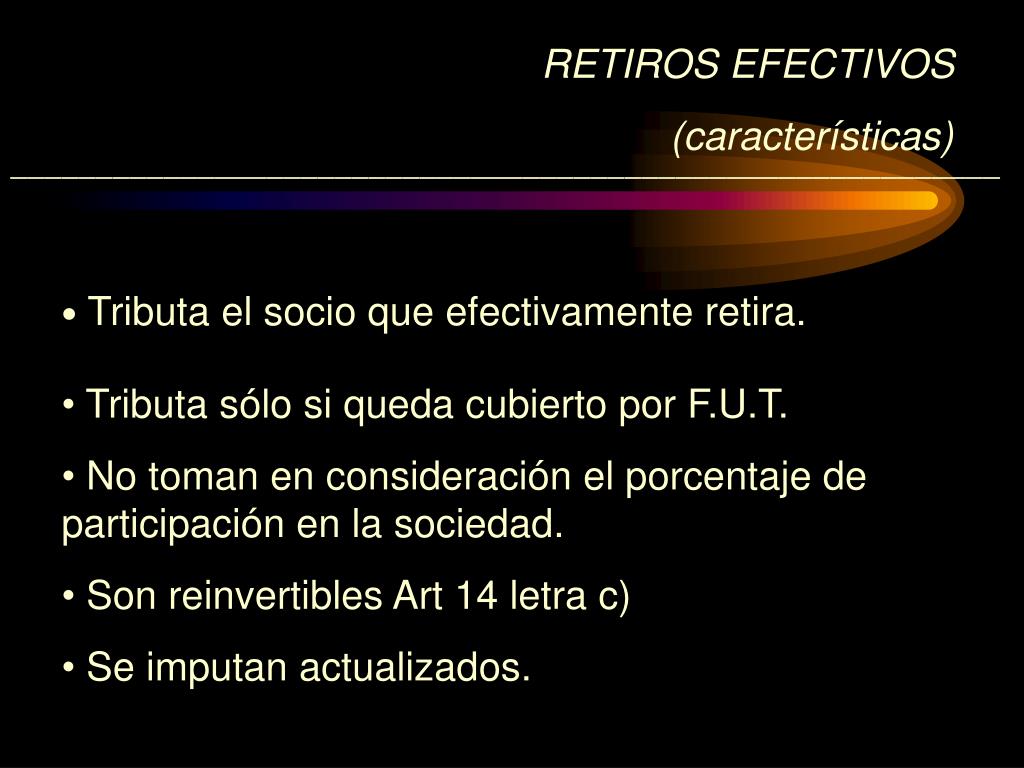 RETIROS EFECTIVOS
(características)

• Tributa el socio que efectivamente retira.

• Tributa sólo si queda cubierto por F.U.T.

• No toman en consideración el porcentaje de participación en la sociedad.

• Son reinvertibles Art 14 letra c)

• Se imputan actualizados.